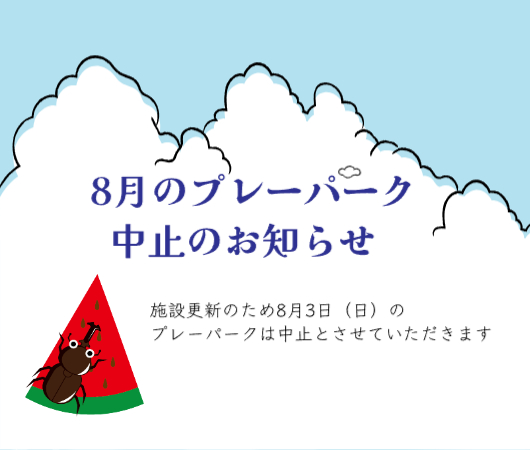 8月のプレーパーク
中止のお知らせ

施設更新のため8月3日（日）の
プレーパークは中止とさせていただきます